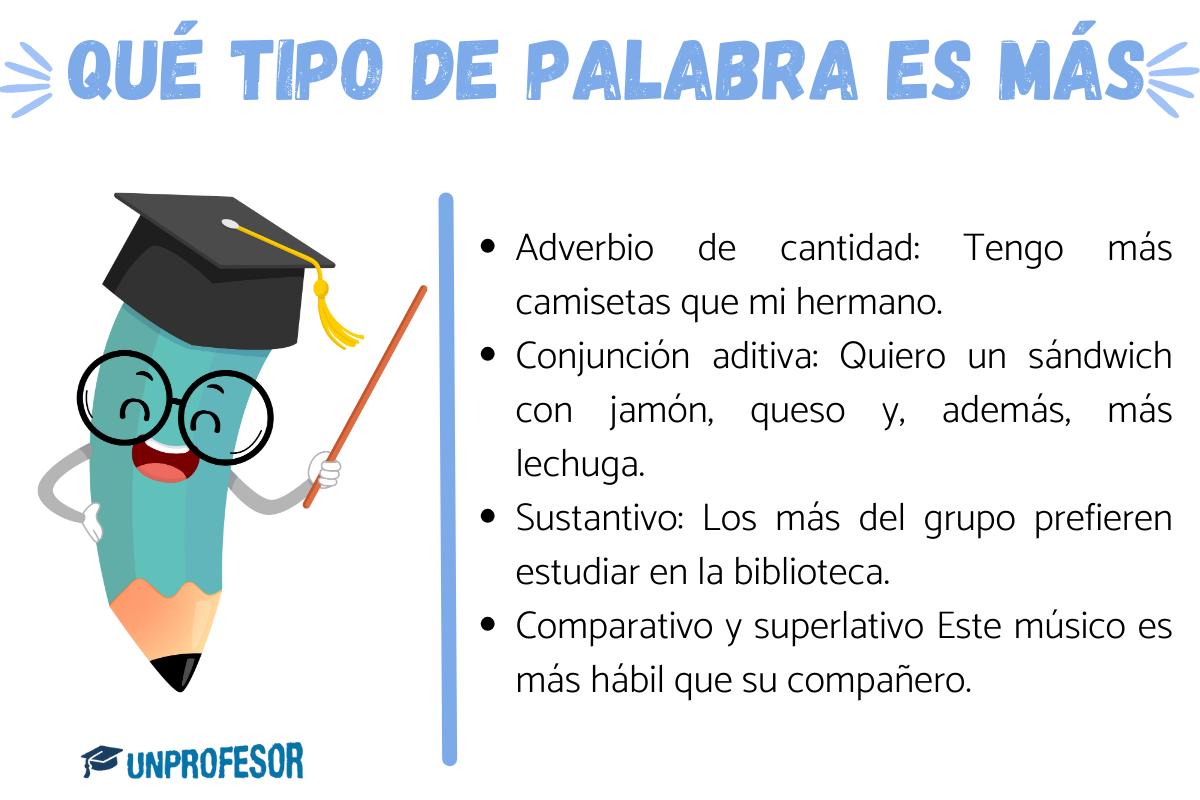 QUÉ TIPO DE PALABRA ES MÁS

- Adverbio de cantidad: Tengo más camisetas que mi hermano.
- Conjunción aditiva: Quiero un sándwich con jamón, queso y, además, más lechuga.
- Sustantivo: Los más del grupo prefieren estudiar en la biblioteca.
- Comparativo y superlativo Este músico es más hábil que su compañero.

UNPROFESOR